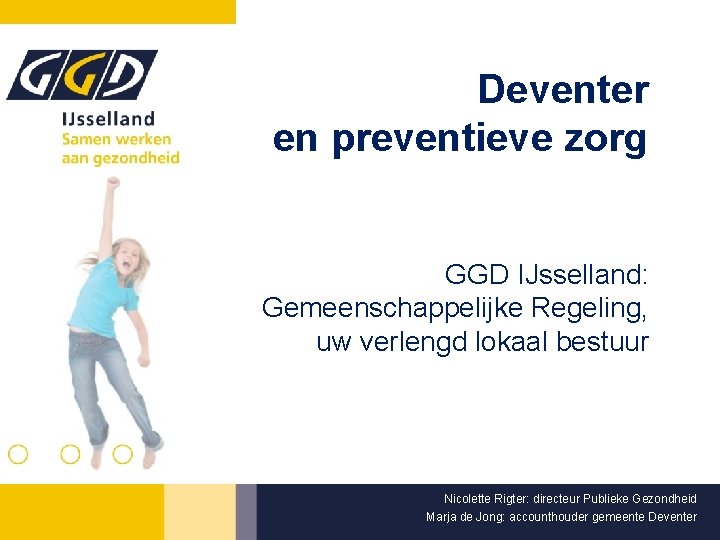 GGD
IJsselland
Samen werken aan gezondheid

Deventer en preventieve zorg

GGD IJsselland: Gemeenschappelijke Regeling, uw verlengd lokaal bestuur

Nicolette Rigter: directeur Publieke Gezondheid
Marja de Jong: accounthouder gemeente Deventer